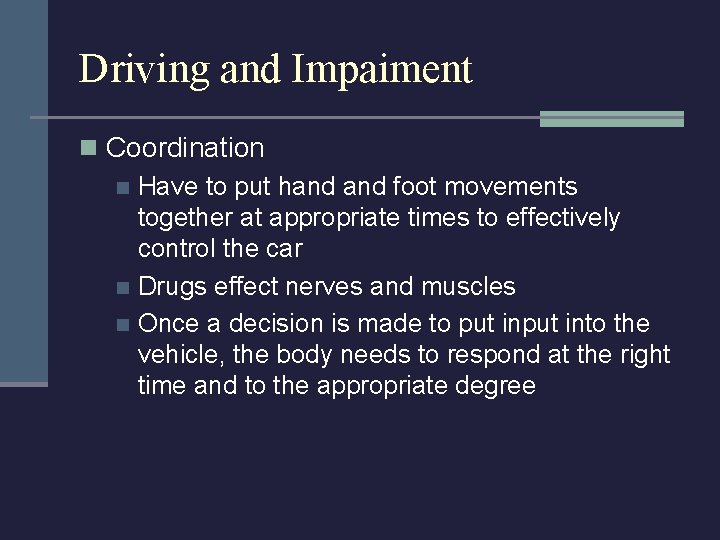 Driving and Impaiment

Coordination

Have to put hand and foot movements together at appropriate times to effectively control the car

Drugs effect nerves and muscles

Once a decision is made to put input into the vehicle, the body needs to respond at the right time and to the appropriate degree